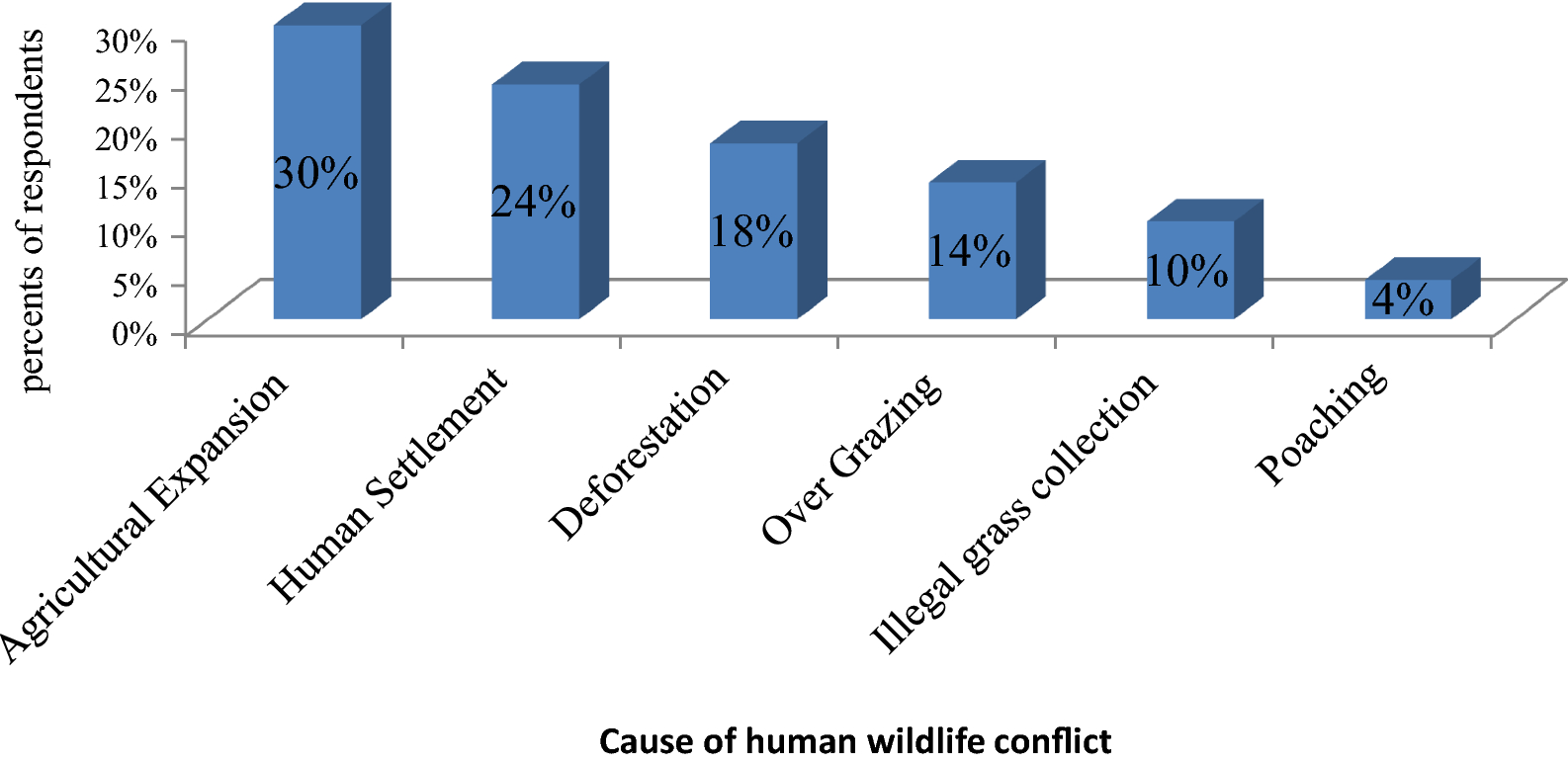 percents of respondents

30%
25%
20%
15%
10%
5%
0%

30%
24%
18%
14%
10%
4%

Agricultural Expansion
Human Settlement
Deforestation
Over Grazing
Illegal grass collection
Poaching

Cause of human wildlife conflict